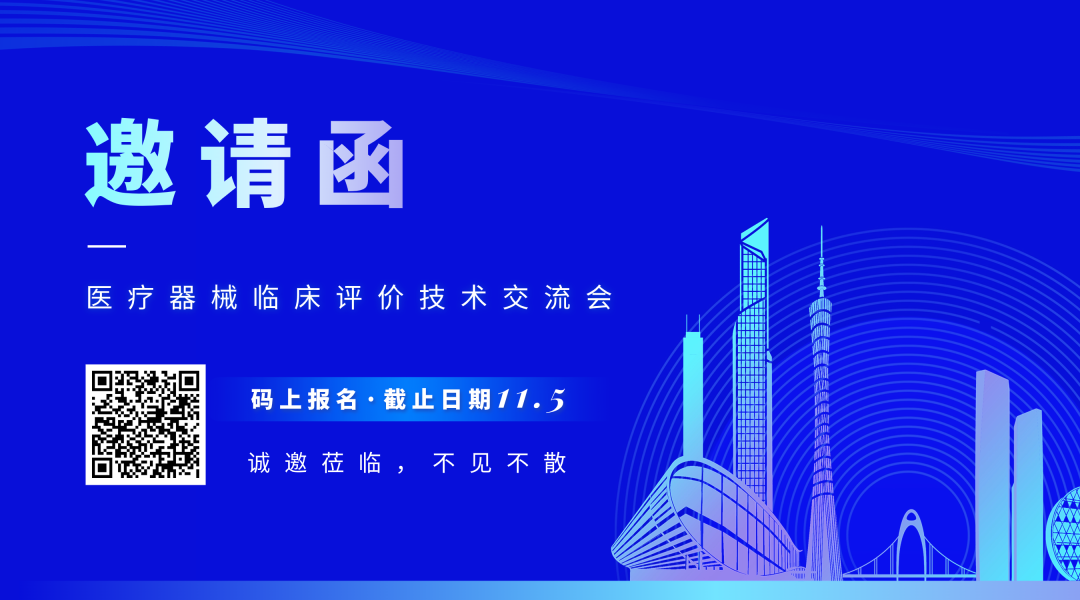 邀请函

医疗器械临床评价技术交流会

码上报名·截止日期11.5

诚邀莅临，不见不散